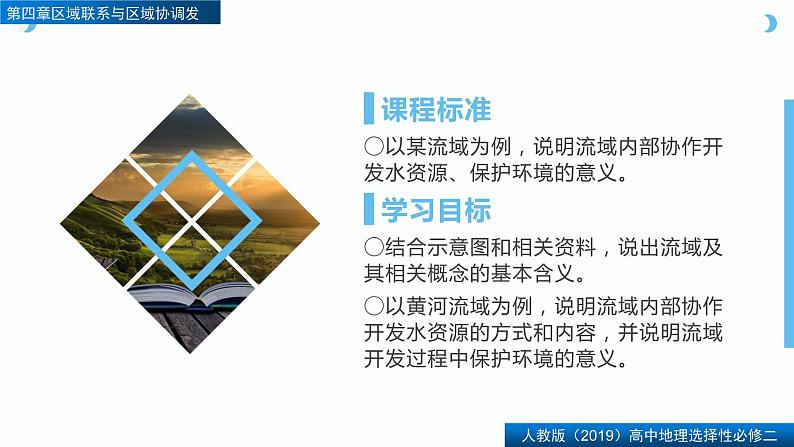 第四章区域联系与区域协调发

课程标准

○以某流域为例，说明流域内部协作开发水资源、保护环境的意义。

学习目标

○结合示意图和相关资料，说出流域及其相关概念的基本含义。

○以黄河流域为例，说明流域内部协作开发水资源的方式和内容，并说明流域开发过程中保护环境的意义。

人教版（2019）高中地理选择性必修二